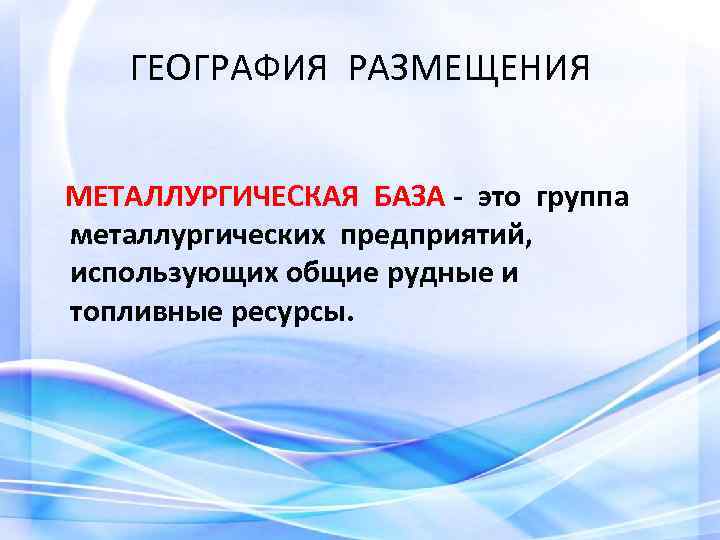 ГЕОГРАФИЯ РАЗМЕЩЕНИЯ

МЕТАЛЛУРГИЧЕСКАЯ БАЗА - это группа металлургических предприятий, использующих общие рудные и топливные ресурсы.